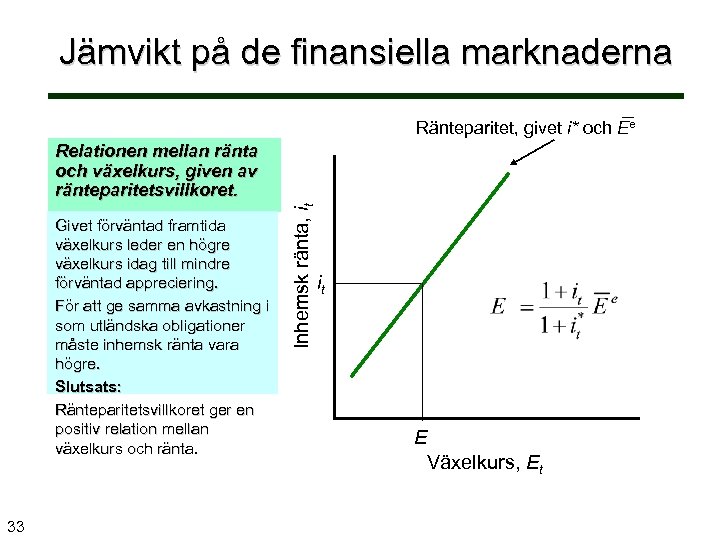 Jämvikt på de finansiella marknaderna

Relationen mellan ränta och växelkurs, given av ränteparitetsvillkoret.

Givet förväntad framtida växelkurs leder en högre växelkurs idag till mindre förväntad appreciering.

För att ge samma avkastning i som utländska obligationer måste inhemsk ränta vara högre.

Slutsats:

Ränteparitetsvillkoret ger en positiv relation mellan växelkurs och ränta.

Ränteparitet, givet $i^*$ och $\overline{E}^e$

Inhemsk ränta, $i_t$

$i_t$

$E = \frac{1+i_t}{1+i_t^*}\overline{E}^e$

$E$

Växelkurs, $E_t$

33